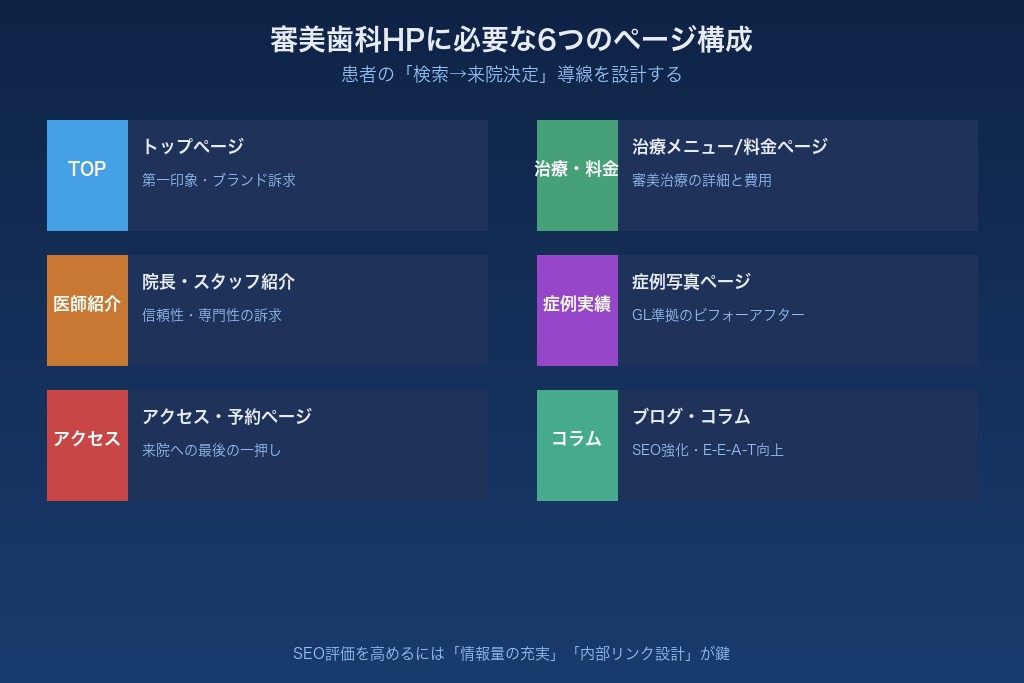 審美歯科HPに必要な6つのページ構成

患者の「検索→来院決定」導線を設計する

TOP

トップページ

第一印象・ブランド訴求

治療・料金

治療メニュー/料金ページ

審美治療の詳細と費用

医師紹介

院長・スタッフ紹介

信頼性・専門性の訴求

症例実績

症例写真ページ

GL準拠のビフォーアフター

アクセス

アクセス・予約ページ

来院への最後の一押し

コラム

ブログ・コラム

SEO強化・E-E-A-T向上

SEO評価を高めるには「情報量の充実」「内部リンク設計」が鍵